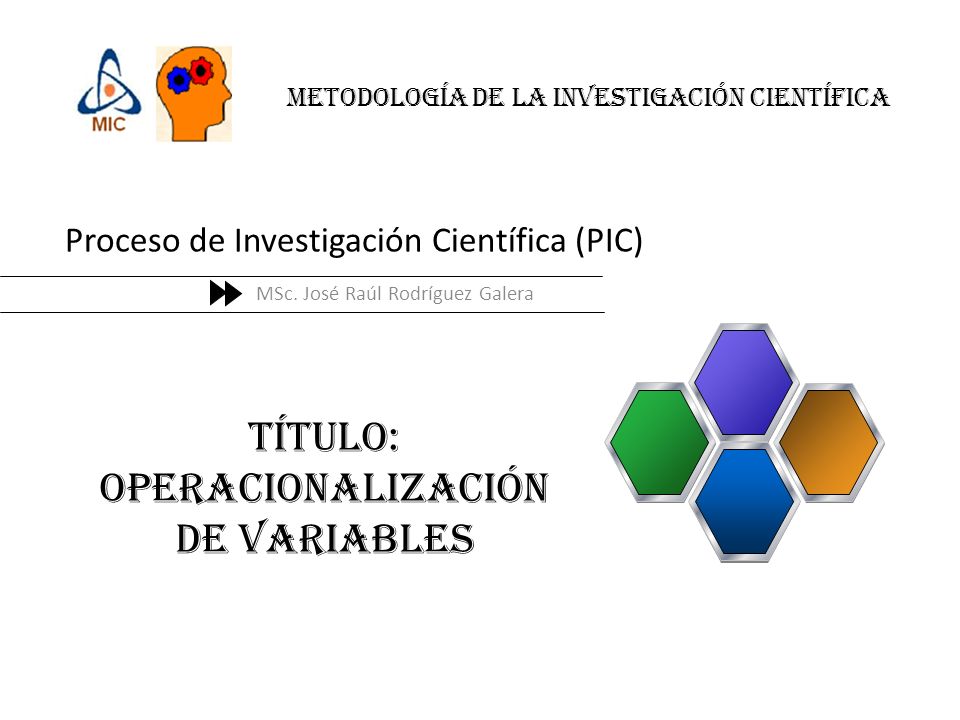 MIC

METODOLOGÍA DE LA INVESTIGACIÓN CIENTÍFICA

Proceso de Investigación Científica (PIC)

MSc. José Raúl Rodríguez Galera

TÍTULO: OPERACIONALIZACIÓN DE VARIABLES